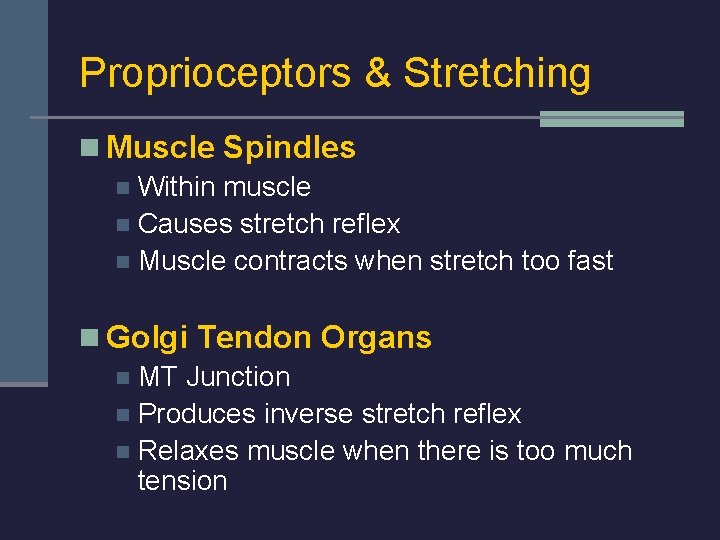 Proprioceptors & Stretching

Muscle Spindles
Within muscle
Causes stretch reflex
Muscle contracts when stretch too fast

Golgi Tendon Organs
MT Junction
Produces inverse stretch reflex
Relaxes muscle when there is too much tension